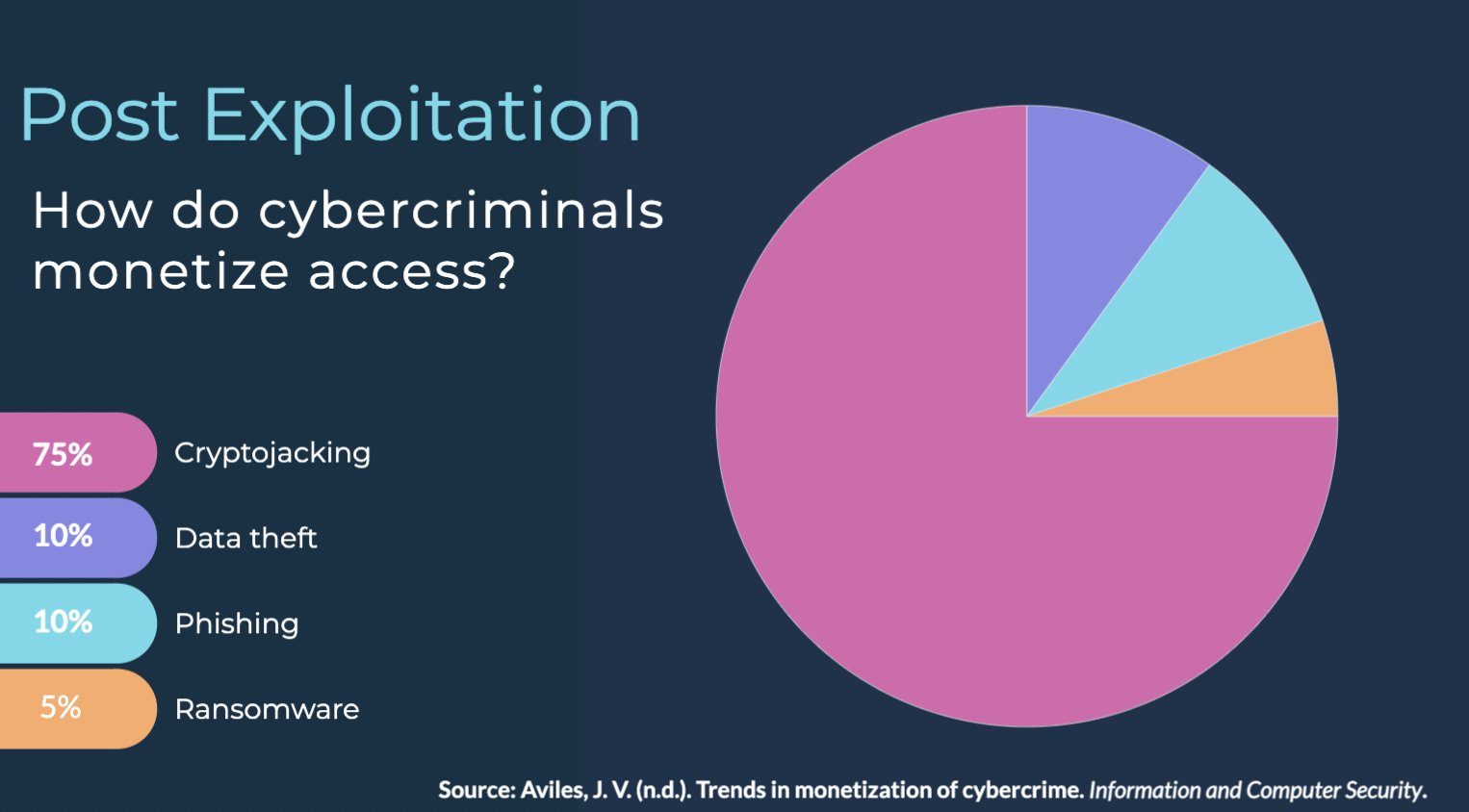 Post Exploitation

How do cybercriminals monetize access?

75% Cryptojacking

10% Data theft

10% Phishing

5% Ransomware

Source: Aviles, J. V. (n.d.). Trends in monetization of cybercrime. Information and Computer Security.